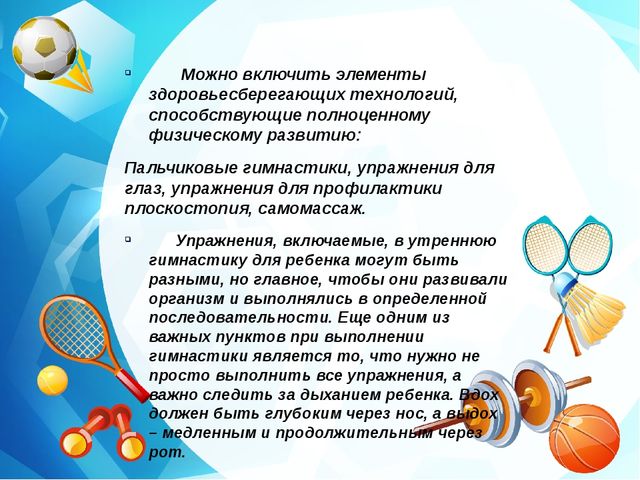 Можно включить элементы здоровьесберегающих технологий, способствующие полноценному физическому развитию:

Пальчиковые гимнастики, упражнения для глаз, упражнения для профилактики плоскостопия, самомассаж.

Упражнения, включаемые, в утреннюю гимнастику для ребенка могут быть разными, но главное, чтобы они развивали организм и выполнялись в определенной последовательности. Еще одним из важных пунктов при выполнении гимнастики является то, что нужно не просто выполнить все упражнения, а важно следить за дыханием ребенка. Вдох должен быть глубоким через нос, а выдох – медленным и продолжительным через рот.